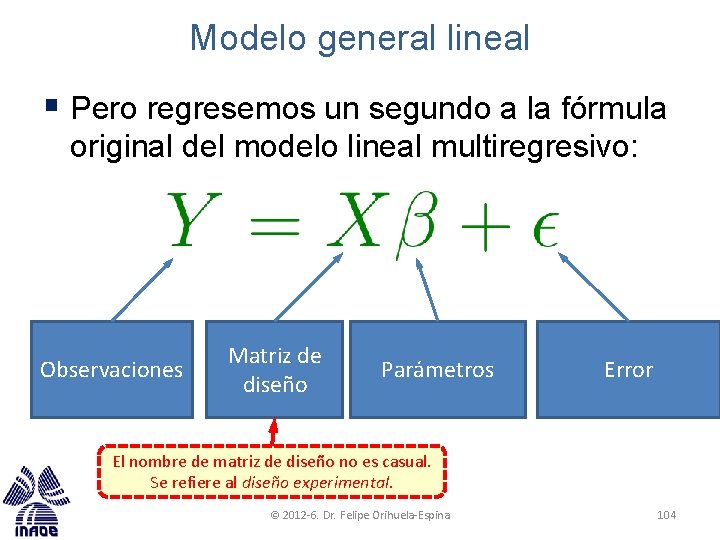 Modelo general lineal

▪ Pero regresemos un segundo a la fórmula original del modelo lineal multiregresivo:

$Y = X\beta + \epsilon$

Observaciones

Matriz de diseño

Parámetros

Error

El nombre de matriz de diseño no es casual. Se refiere al diseño experimental.

INAOE

© 2012-6. Dr. Felipe Orihuela-Espina

104